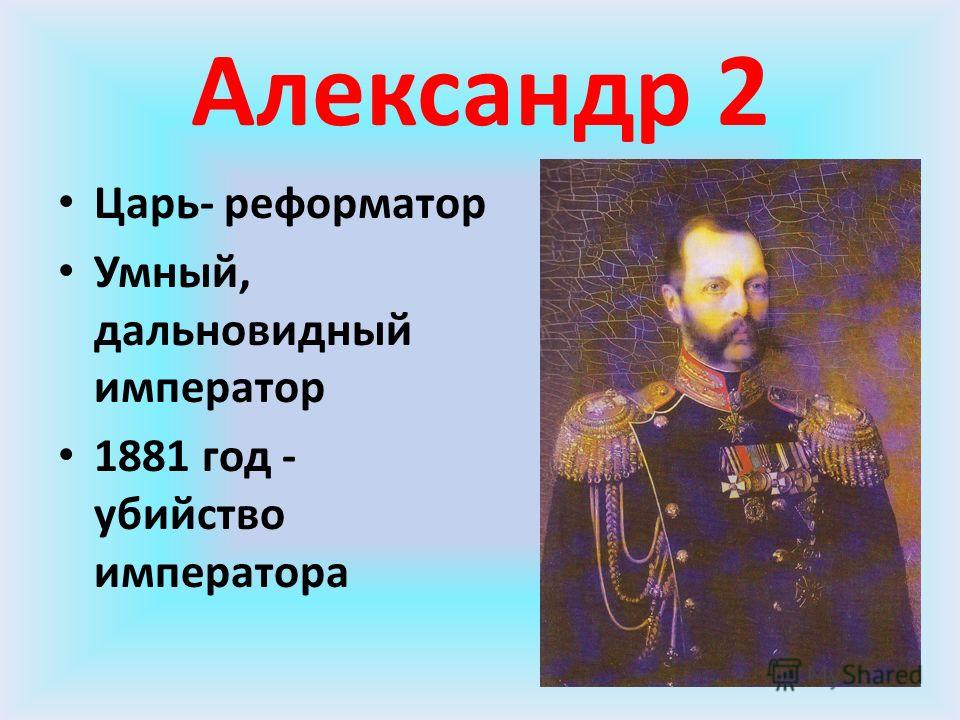 Александр 2

• Царь- реформатор
• Умный, дальновидный император
• 1881 год - убийство императора

MyShared